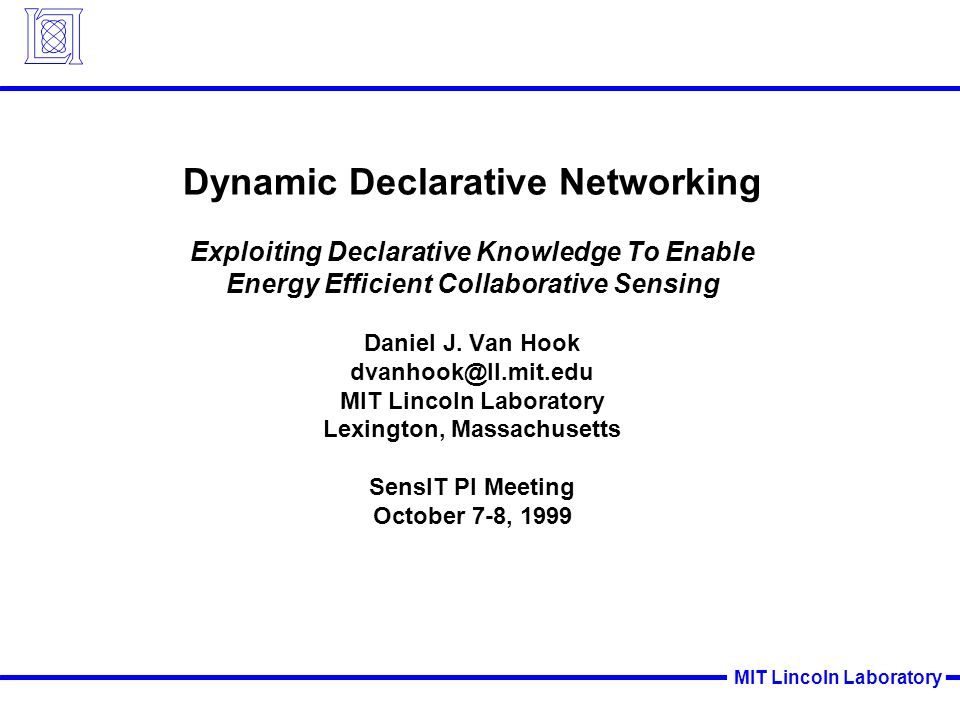 Dynamic Declarative Networking

Exploiting Declarative Knowledge To Enable Energy Efficient Collaborative Sensing

Daniel J. Van Hook
dvanhook@ll.mit.edu
MIT Lincoln Laboratory
Lexington, Massachusetts

SensIT PI Meeting
October 7-8, 1999

MIT Lincoln Laboratory